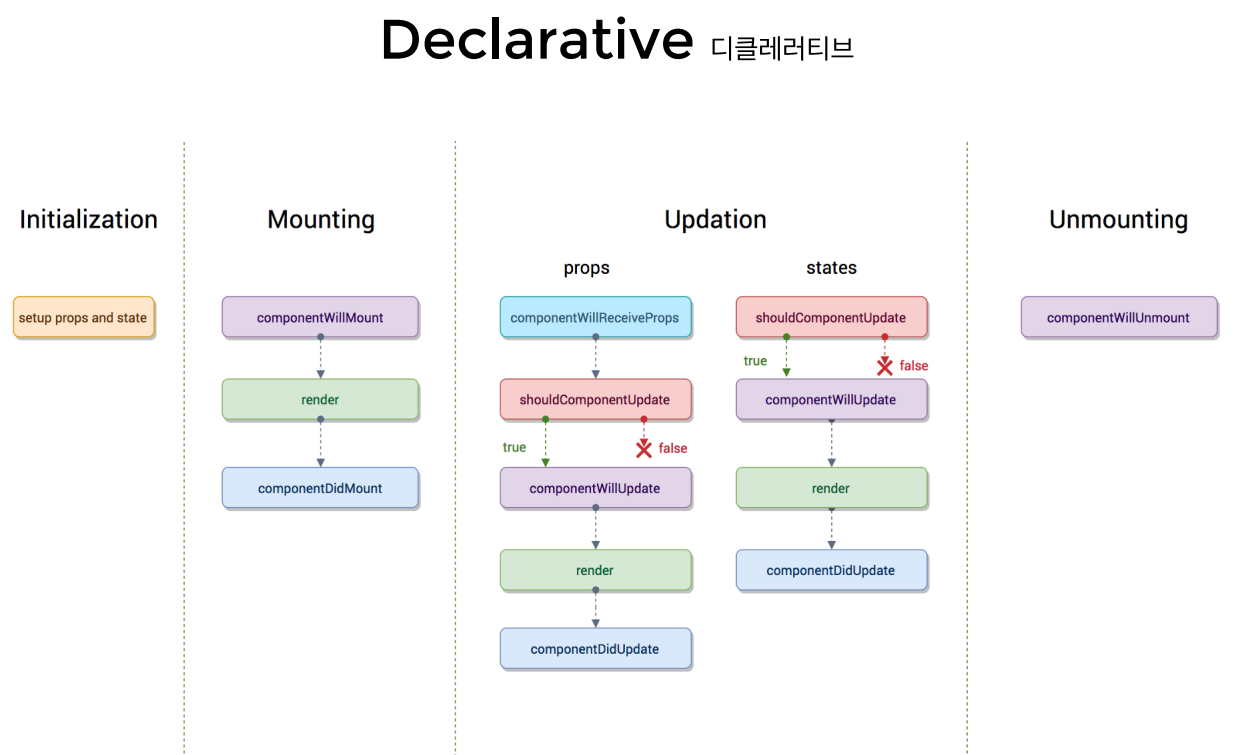 Declarative 디클레러티브

Initialization

setup props and state

Mounting

componentWillMount

render

componentDidMount

Updation

props

componentWillReceiveProps

shouldComponentUpdate

true

false

componentWillUpdate

render

componentDidUpdate

states

shouldComponentUpdate

true

false

componentWillUpdate

render

componentDidUpdate

Unmounting

componentWillUnmount